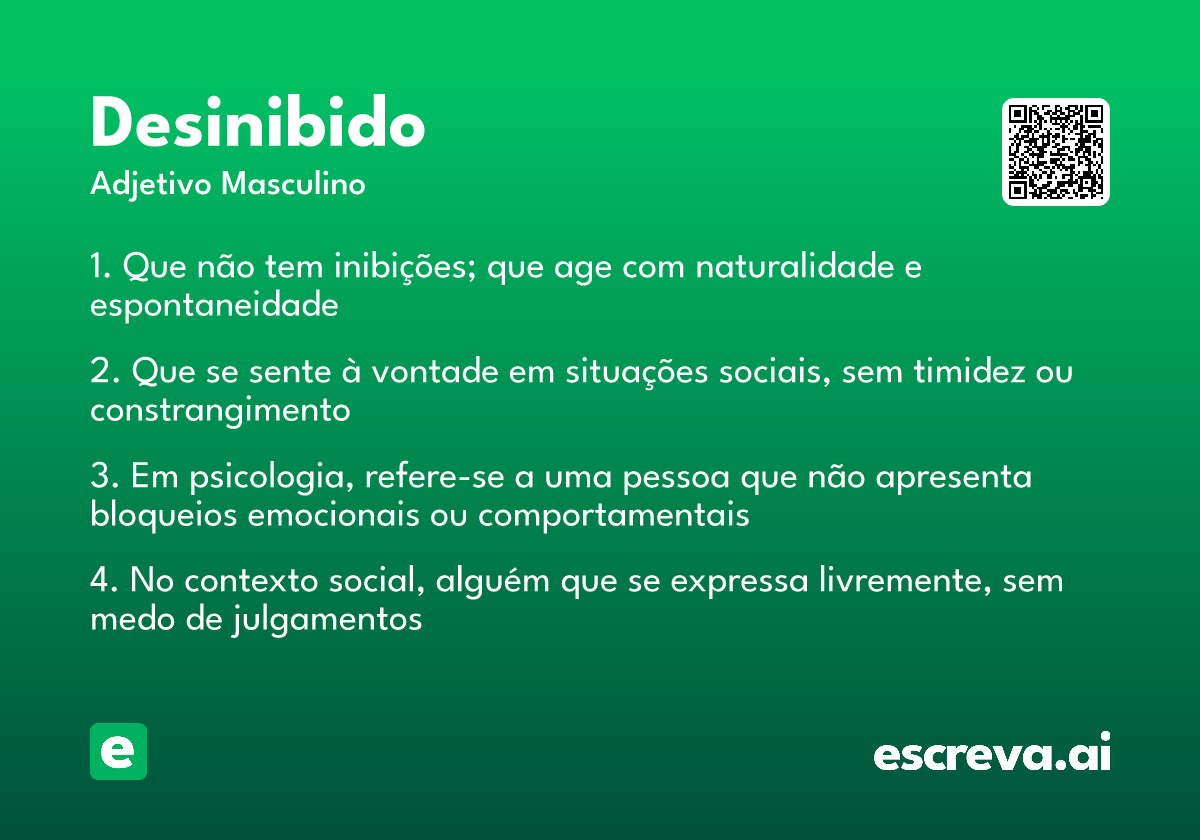 Desinibido
Adjetivo Masculino

1. Que não tem inibições; que age com naturalidade e espontaneidade

2. Que se sente à vontade em situações sociais, sem timidez ou constrangimento

3. Em psicologia, refere-se a uma pessoa que não apresenta bloqueios emocionais ou comportamentais

4. No contexto social, alguém que se expressa livremente, sem medo de julgamentos

e

escreva.ai